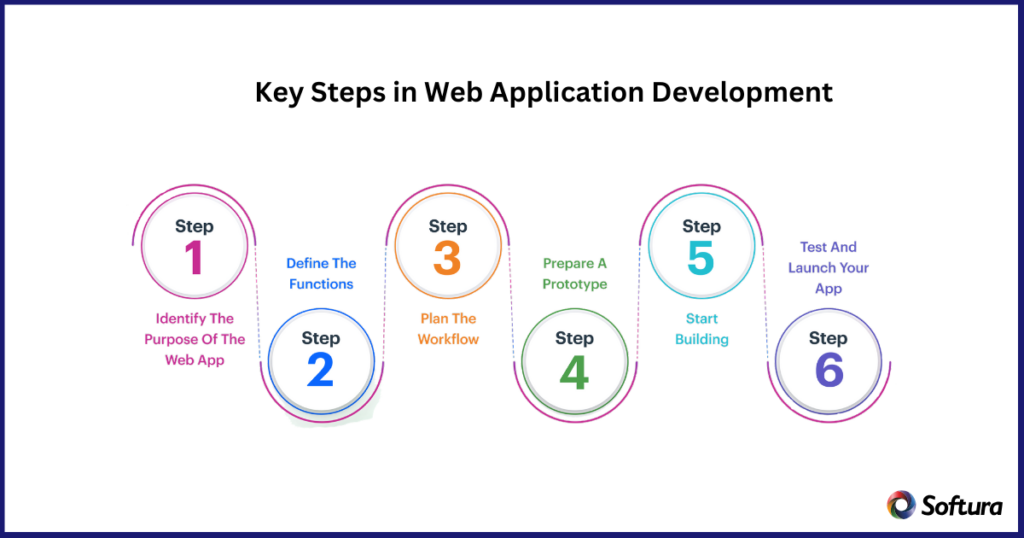 Key Steps in Web Application Development

Step
1
Identify The Purpose Of The Web App

Define The Functions
Step
2

Step
3
Plan The Workflow

Prepare A Prototype
Step
4

Step
5
Start Building

Test And Launch Your App
Step
6

Softura